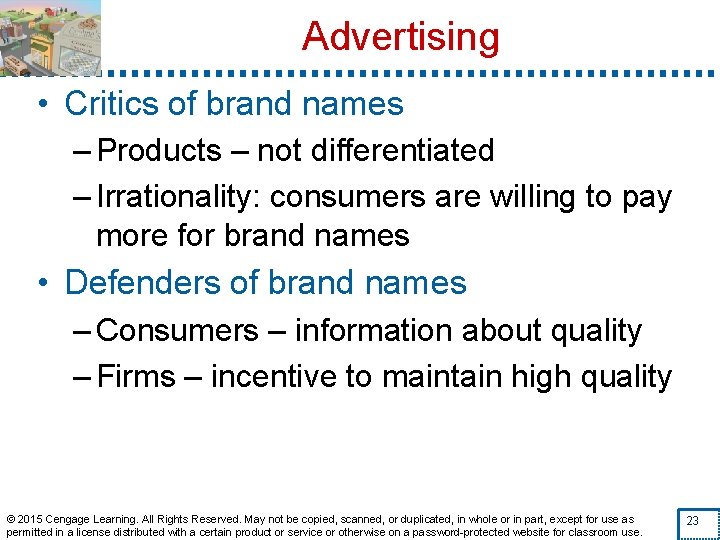 Advertising

• Critics of brand names
– Products – not differentiated
– Irrationality: consumers are willing to pay more for brand names

• Defenders of brand names
– Consumers – information about quality
– Firms – incentive to maintain high quality

© 2015 Cengage Learning. All Rights Reserved. May not be copied, scanned, or duplicated, in whole or in part, except for use as permitted in a license distributed with a certain product or service or otherwise on a password-protected website for classroom use.

23